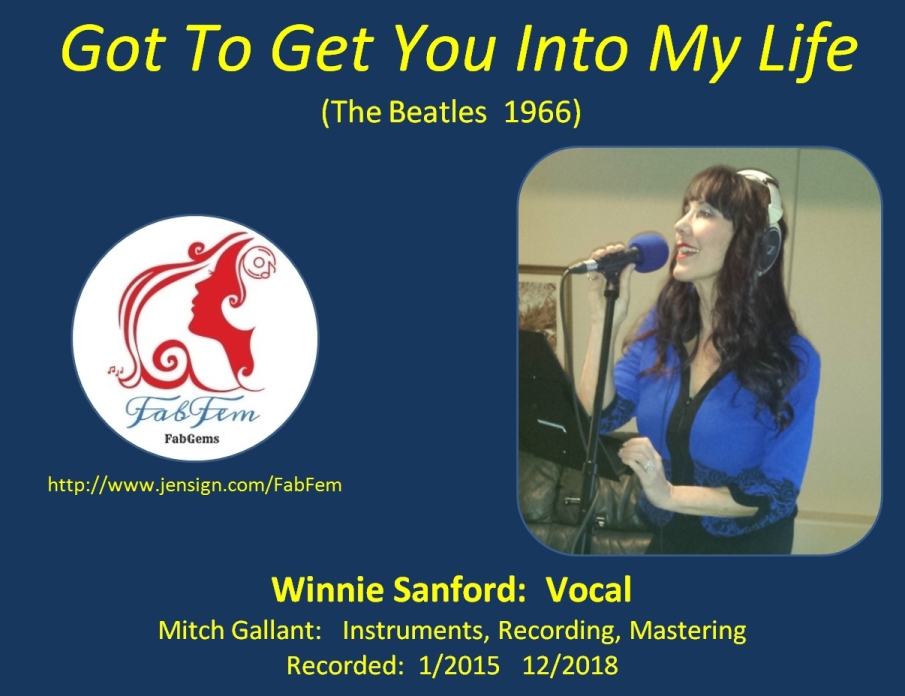 Got To Get You Into My Life

(The Beatles 1966)

FabFem

FabGems

http://www.jensign.com/FabFem

Winnie Sanford: Vocal

Mitch Gallant: Instruments, Recording, Mastering

Recorded: 1/2015 12/2018